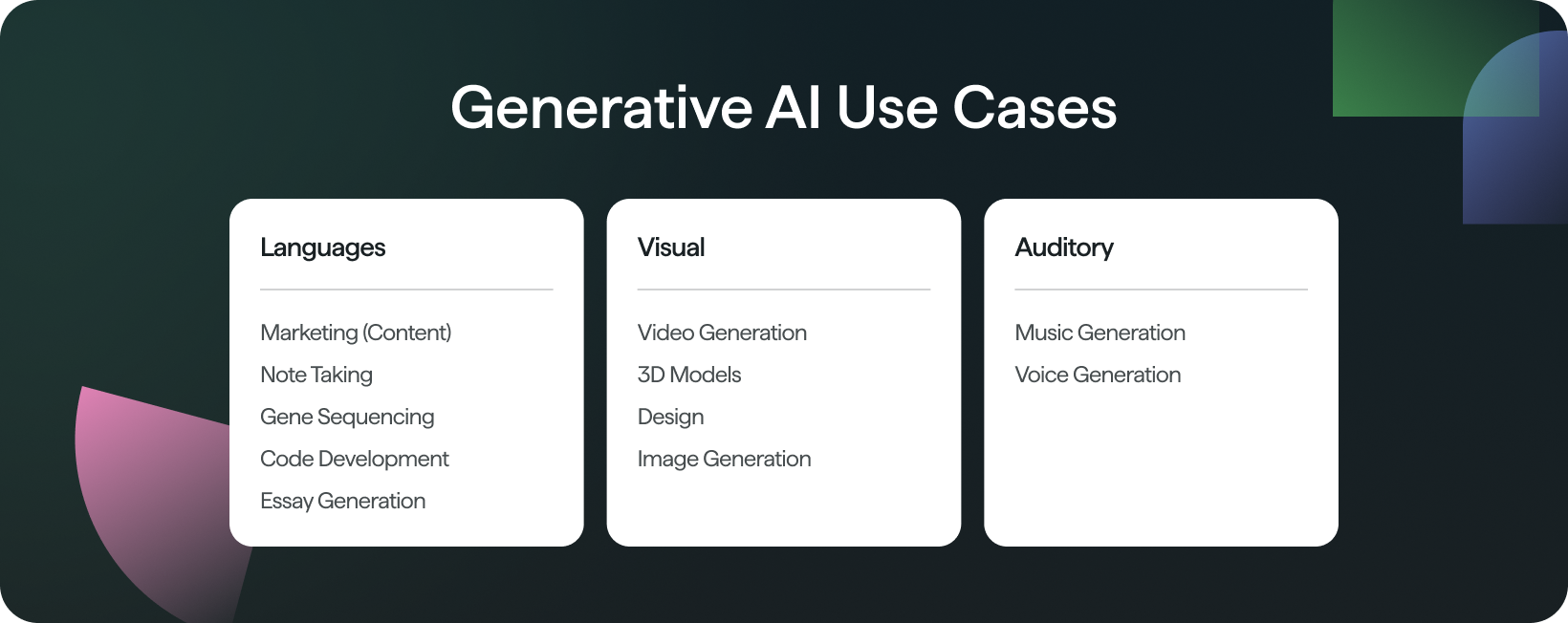 Generative AI Use Cases

Languages

Marketing (Content)
Note Taking
Gene Sequencing
Code Development
Essay Generation

Visual

Video Generation
3D Models
Design
Image Generation

Auditory

Music Generation
Voice Generation